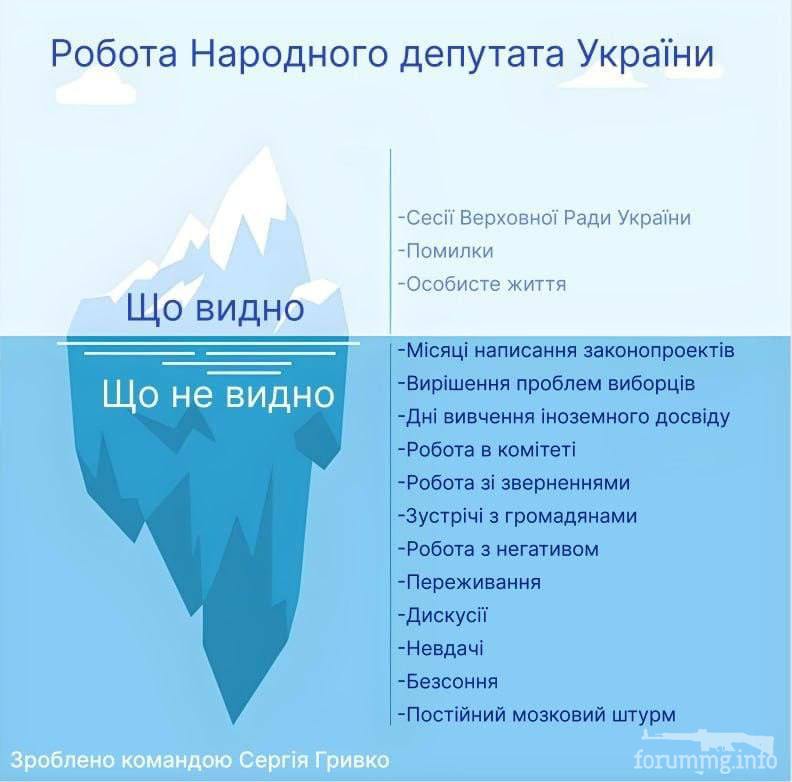 Робота Народного депутата України

Що видно

-Сесії Верховної Ради України
-Помилки
-Особисте життя

Що не видно

-Місяці написання законопроектів
-Вирішення проблем виборців
-Дні вивчення іноземного досвіду
-Робота в комітеті
-Робота зі зверненнями
-Зустрічі з громадянами
-Робота з негативом
-Переживання
-Дискусії
-Невдачі
-Безсоння
-Постійний мозковий штурм

Зроблено командою Сергія Гривко

forummg.info